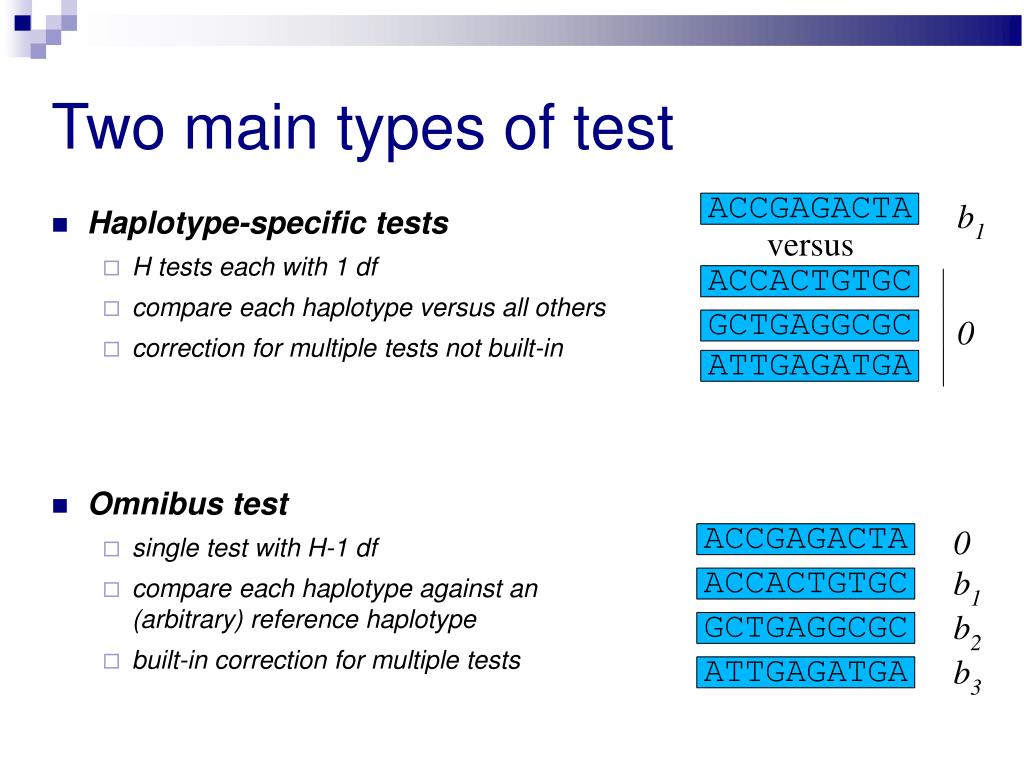 Two main types of test

Haplotype-specific tests
H tests each with 1 df
compare each haplotype versus all others
correction for multiple tests not built-in

ACCGAGACTA $b_1$
versus
ACCACTGTGC
GCTGAGGCGC $0$
ATTGAGATGA

Omnibus test
single test with H-1 df
compare each haplotype against an (arbitrary) reference haplotype
built-in correction for multiple tests

ACCGAGACTA $0$
ACCACTGTGC $b_1$
GCTGAGGCGC $b_2$
ATTGAGATGA $b_3$